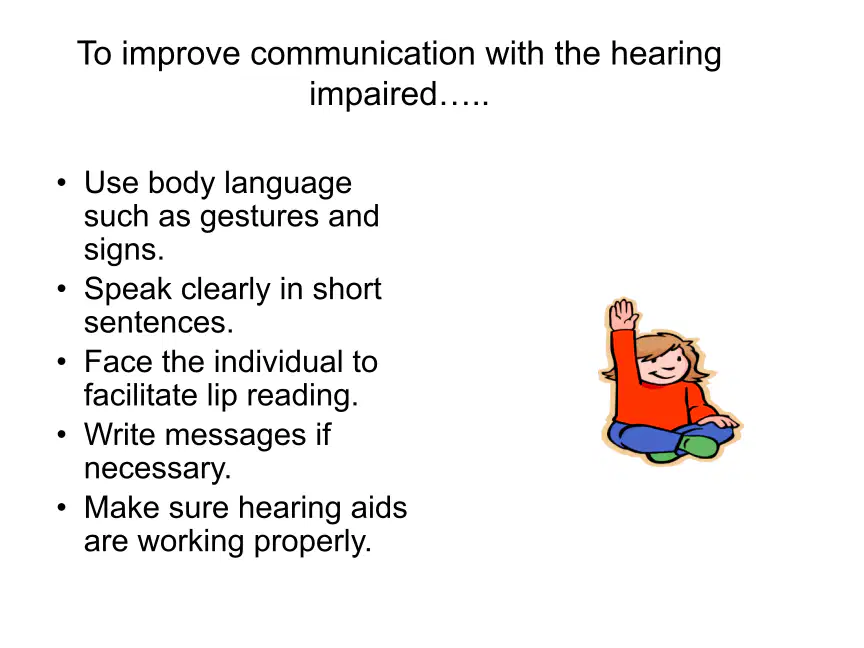 To improve communication with the hearing impaired…..

• Use body language such as gestures and signs.
• Speak clearly in short sentences.
• Face the individual to facilitate lip reading.
• Write messages if necessary.
• Make sure hearing aids are working properly.